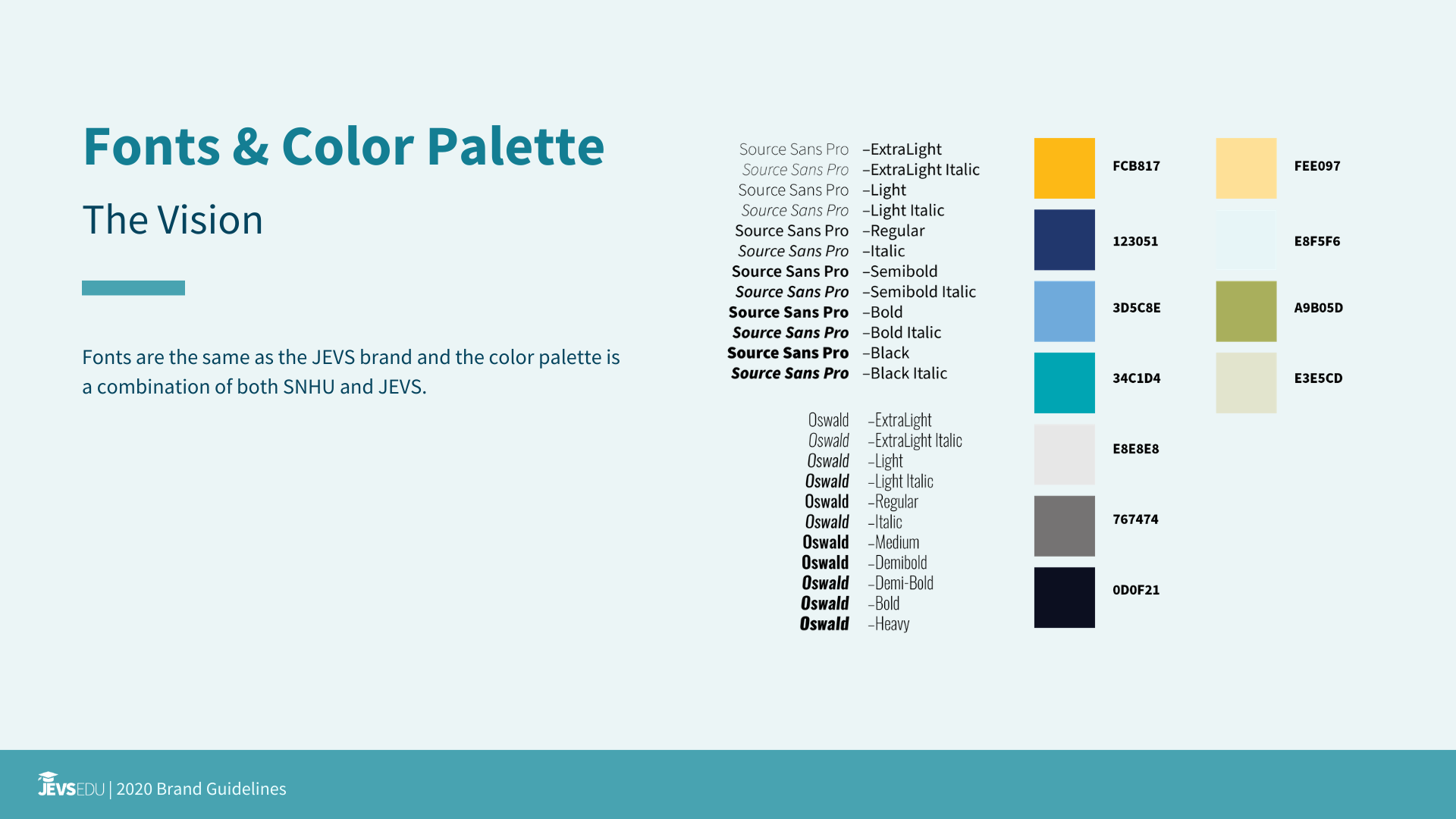 Fonts & Color Palette

The Vision

Fonts are the same as the JEVS brand and the color palette is a combination of both SNHU and JEVS.

Source Sans Pro –ExtraLight
Source Sans Pro –ExtraLight Italic
Source Sans Pro –Light
Source Sans Pro –Light Italic
Source Sans Pro –Regular
Source Sans Pro –Italic
Source Sans Pro –Semibold
Source Sans Pro –Semibold Italic
Source Sans Pro –Bold
Source Sans Pro –Bold Italic
Source Sans Pro –Black
Source Sans Pro –Black Italic

Oswald –ExtraLight
Oswald –ExtraLight Italic
Oswald –Light
Oswald –Light Italic
Oswald –Regular
Oswald –Italic
Oswald –Medium
Oswald –Demibold
Oswald –Demi-Bold
Oswald –Bold
Oswald –Heavy

FCB817
123051
3D5C8E
34C1D4
E8E8E8
767474
0D0F21

FEE097
E8F5F6
A9B05D
E3E5CD

JEVSEDU | 2020 Brand Guidelines